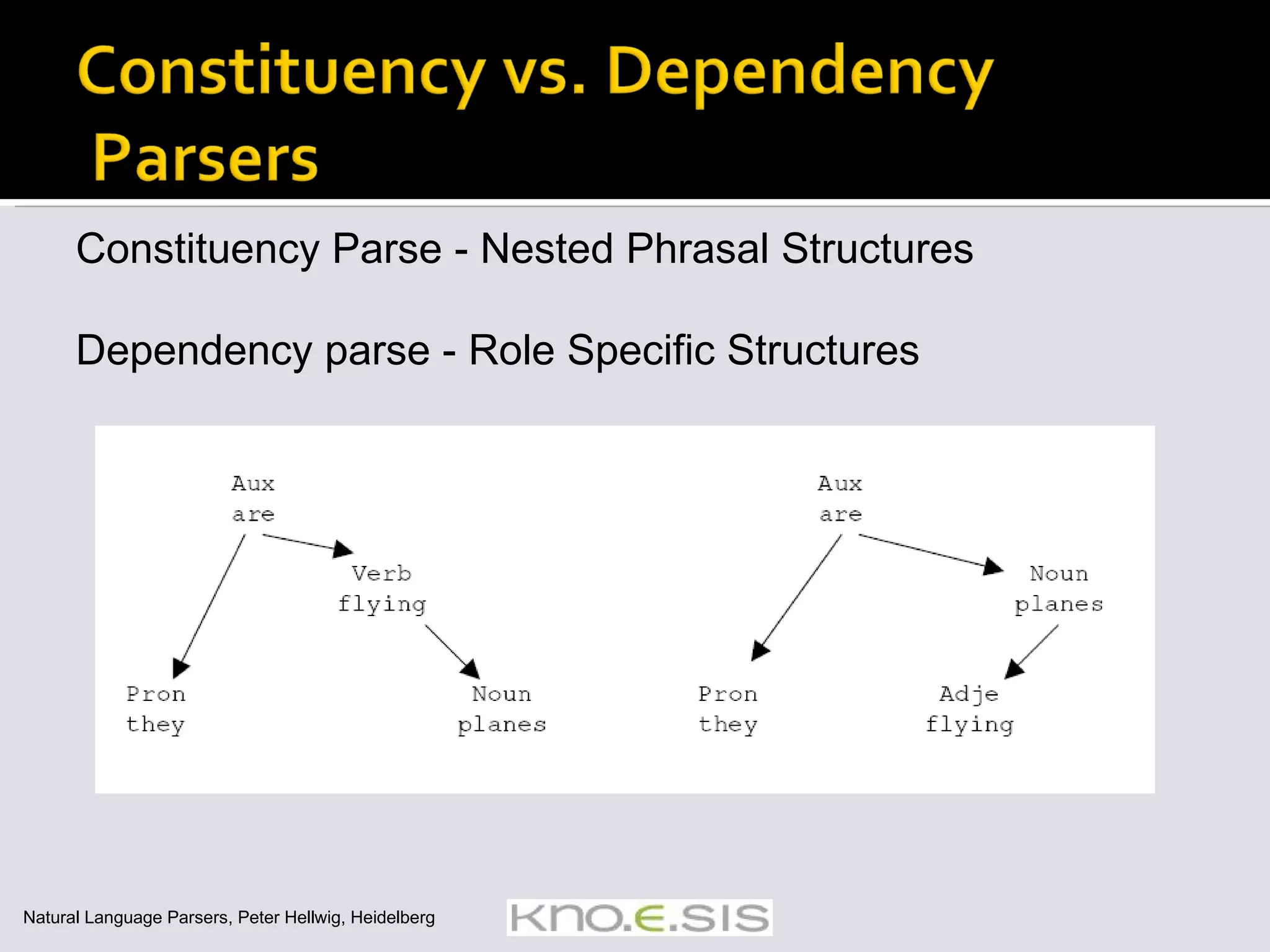 Constituency vs. Dependency Parsers

Constituency Parse - Nested Phrasal Structures

Dependency parse - Role Specific Structures

Aux
are

Verb
flying

Pron
they

Noun
planes

Aux
are

Noun
planes

Pron
they

Adje
flying

Natural Language Parsers, Peter Hellwig, Heidelberg

kno.e.sis